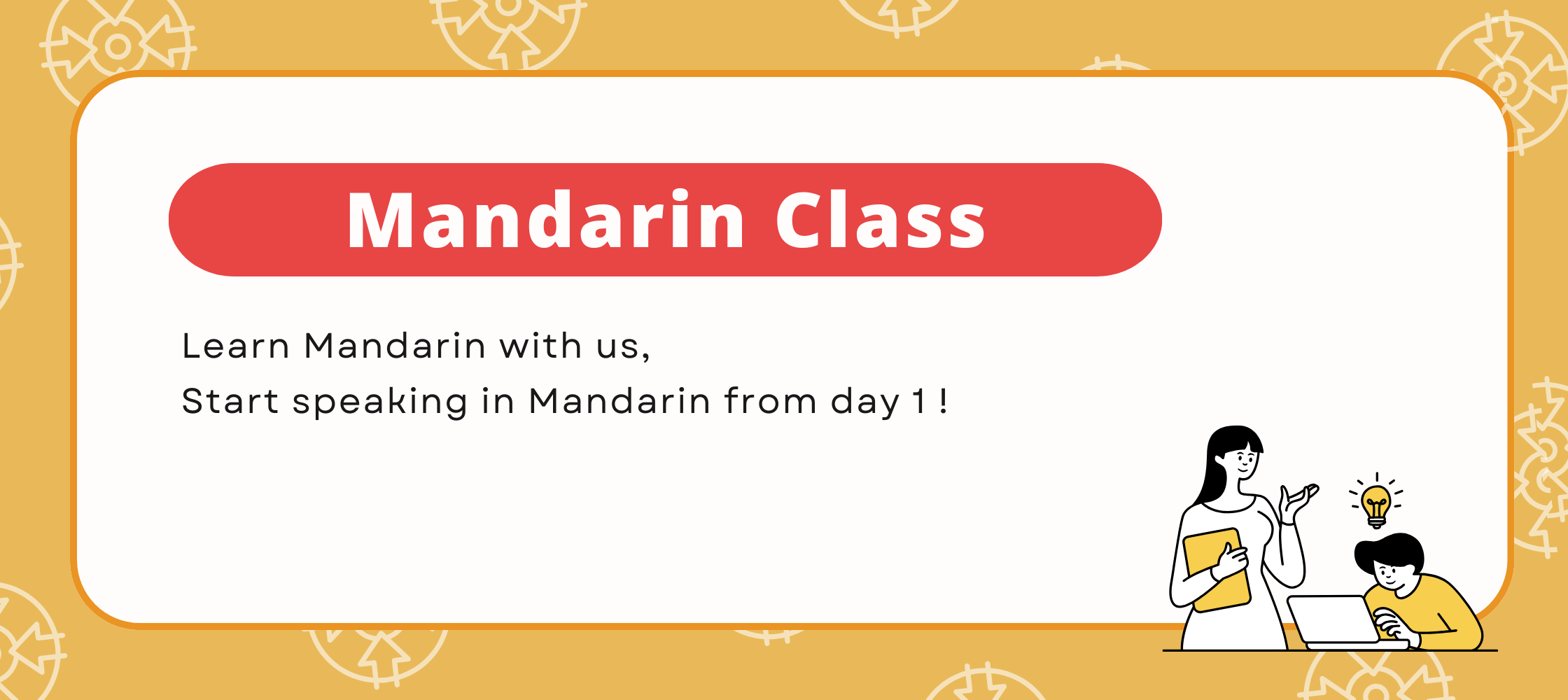 Mandarin Class

Learn Mandarin with us,
Start speaking in Mandarin from day 1 !